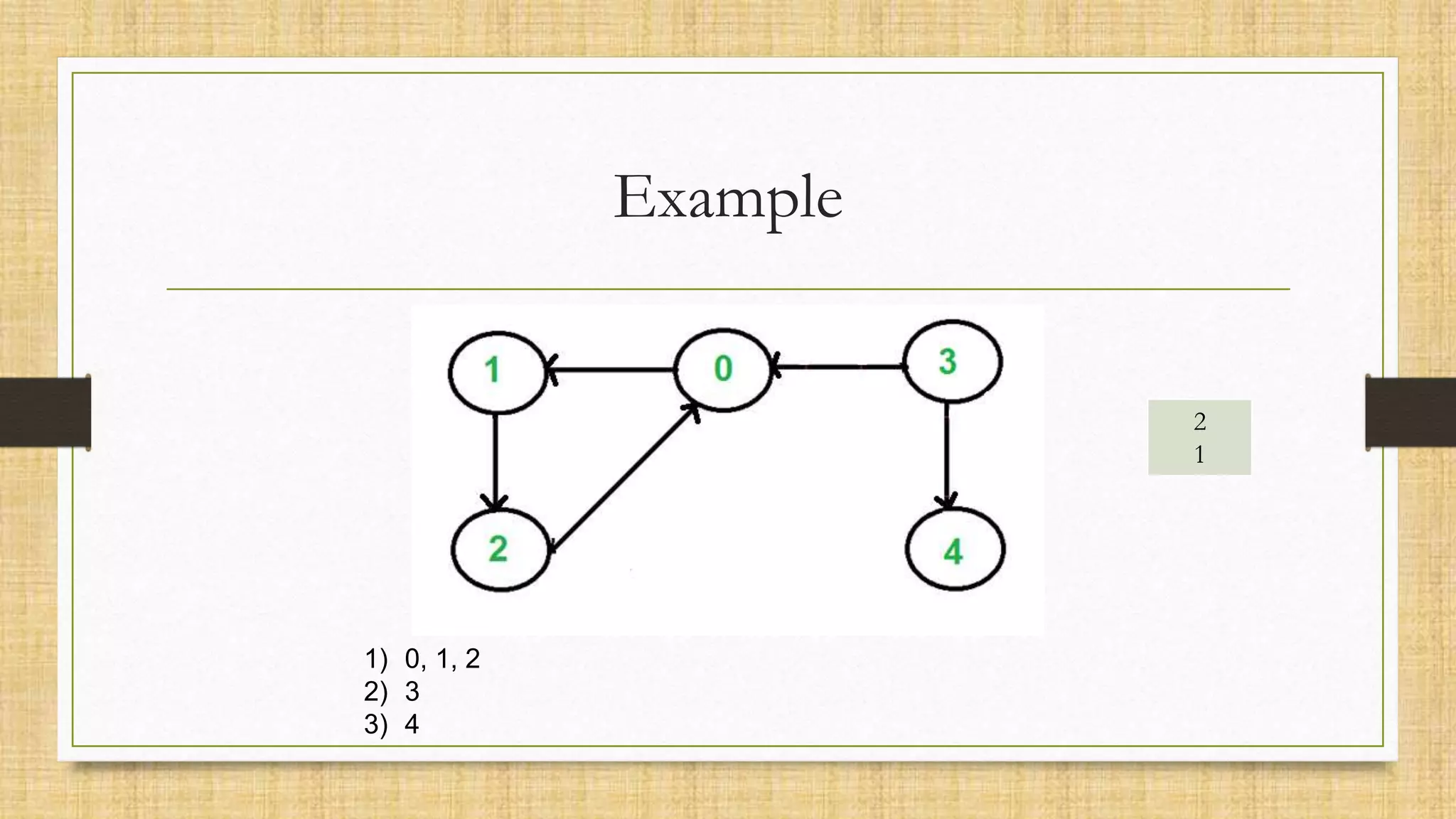 Example

1

0

3

2

4

2
1

1) 0, 1, 2
2) 3
3) 4